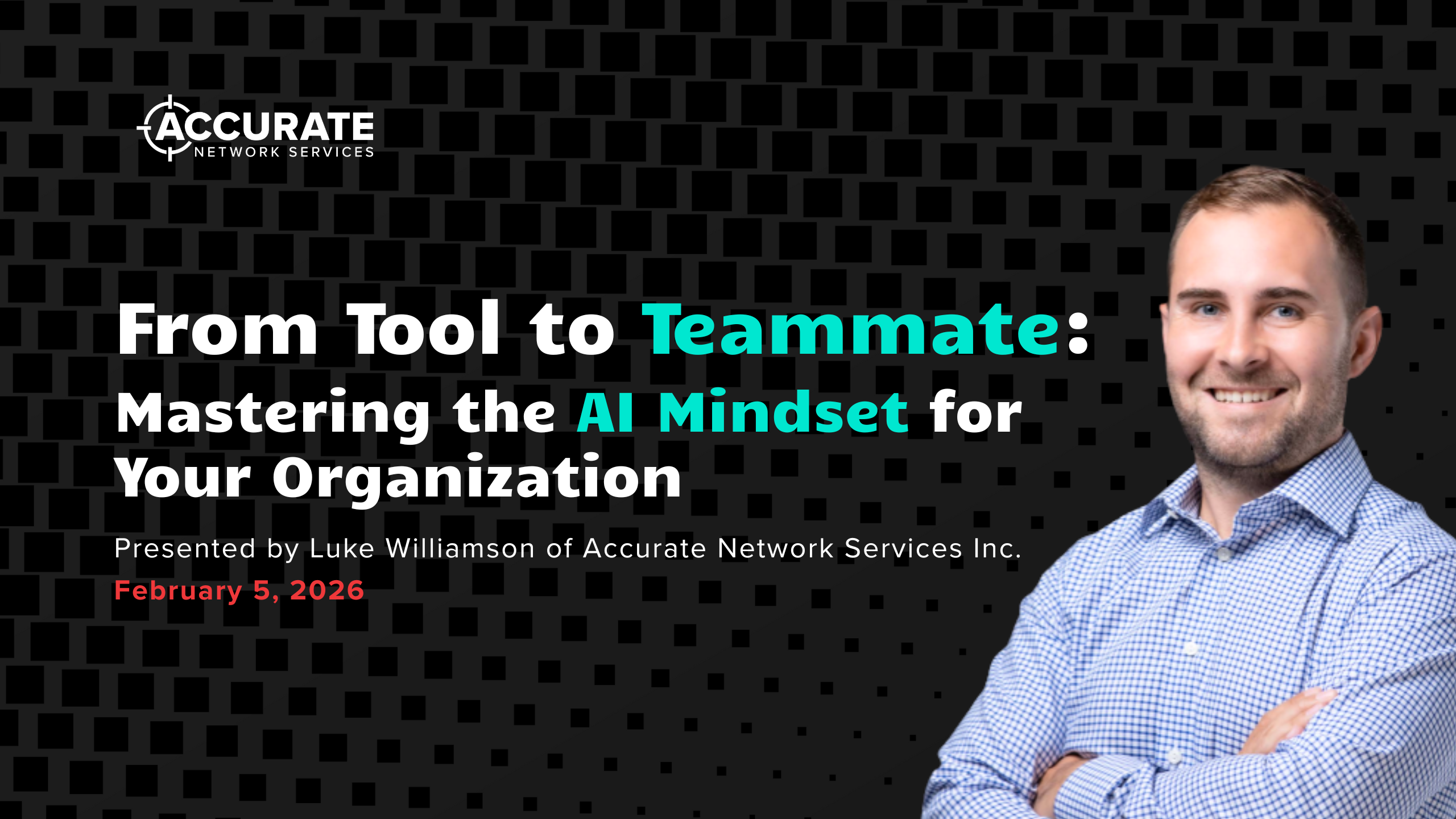 ACCURATE
NETWORK SERVICES

From Tool to Teammate: Mastering the AI Mindset for Your Organization

Presented by Luke Williamson of Accurate Network Services Inc.

February 5, 2026